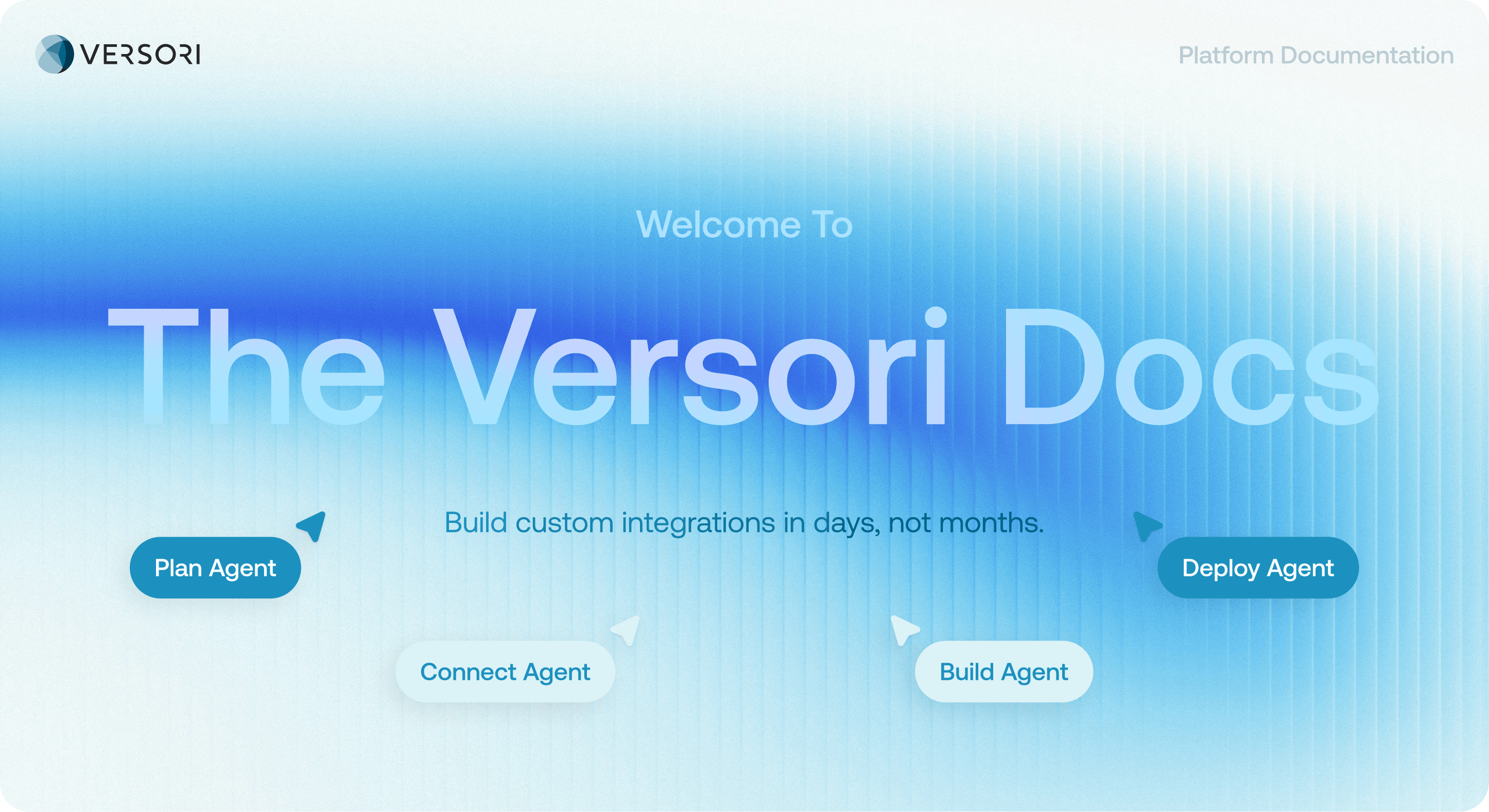 VERSORI

Platform Documentation

Welcome To

The Versori Docs

Build custom integrations in days, not months.

Plan Agent

Deploy Agent

Connect Agent

Build Agent